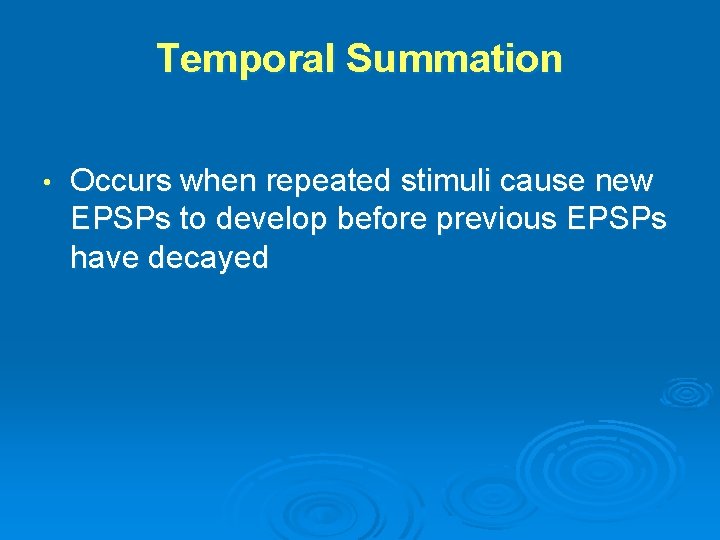 Temporal Summation

• Occurs when repeated stimuli cause new EPSPs to develop before previous EPSPs have decayed